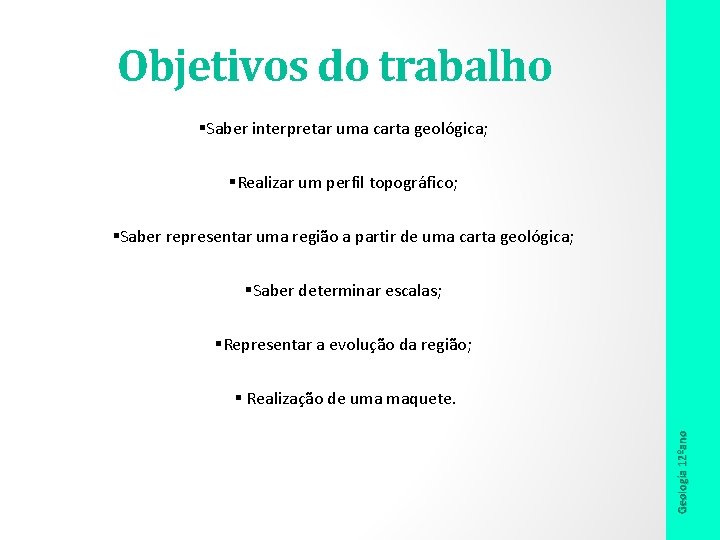 Objetivos do trabalho

▪Saber interpretar uma carta geológica;

▪Realizar um perfil topográfico;

▪Saber representar uma região a partir de uma carta geológica;

▪Saber determinar escalas;

▪Representar a evolução da região;

▪ Realização de uma maquete.

Geologia 12ºano